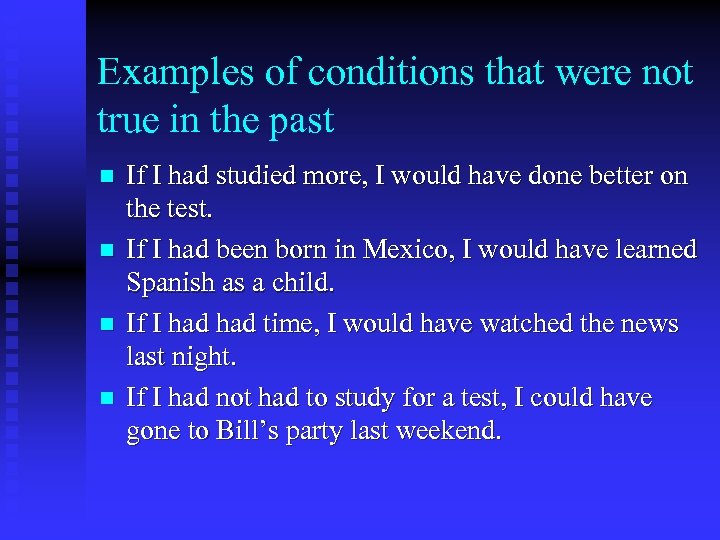 Examples of conditions that were not true in the past

- If I had studied more, I would have done better on the test.
- If I had been born in Mexico, I would have learned Spanish as a child.
- If I had had time, I would have watched the news last night.
- If I had not had to study for a test, I could have gone to Bill’s party last weekend.